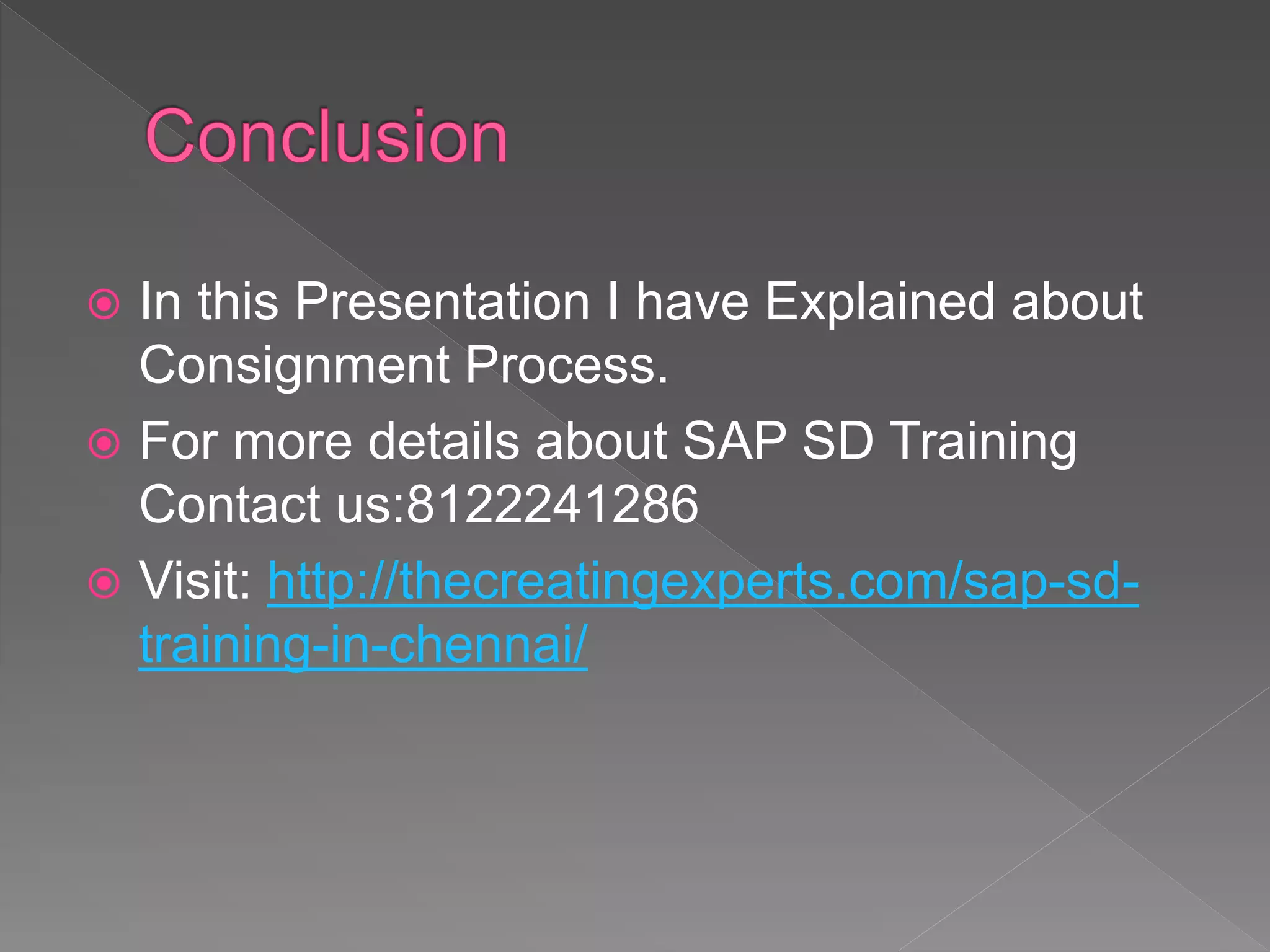 Conclusion

In this Presentation I have Explained about Consignment Process.

For more details about SAP SD Training Contact us:8122241286

Visit: http://thecreatingexperts.com/sap-sd-training-in-chennai/